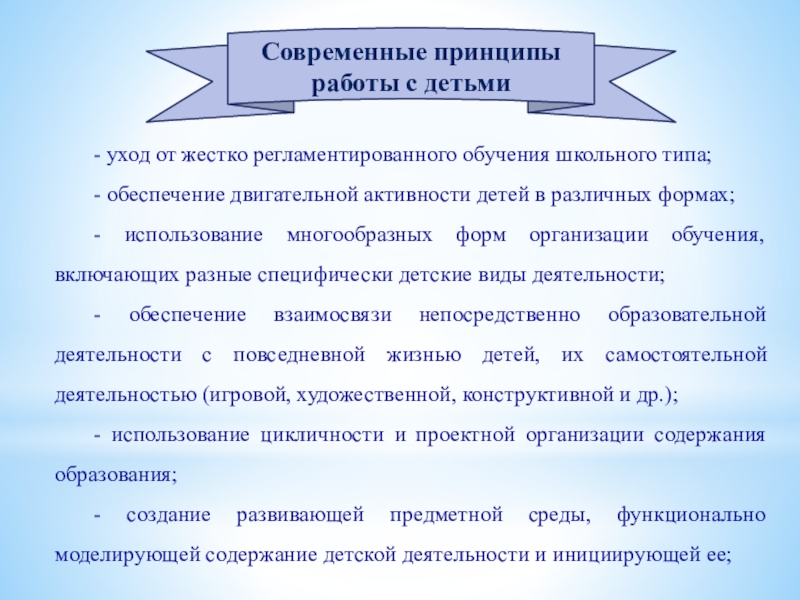 Современные принципы работы с детьми

- уход от жестко регламентированного обучения школьного типа;

- обеспечение двигательной активности детей в различных формах;

- использование многообразных форм организации обучения, включающих разные специфически детские виды деятельности;

- обеспечение взаимосвязи непосредственно образовательной деятельности с повседневной жизнью детей, их самостоятельной деятельностью (игровой, художественной, конструктивной и др.);

- использование цикличности и проектной организации содержания образования;

- создание развивающей предметной среды, функционально моделирующей содержание детской деятельности и инициирующей ее;